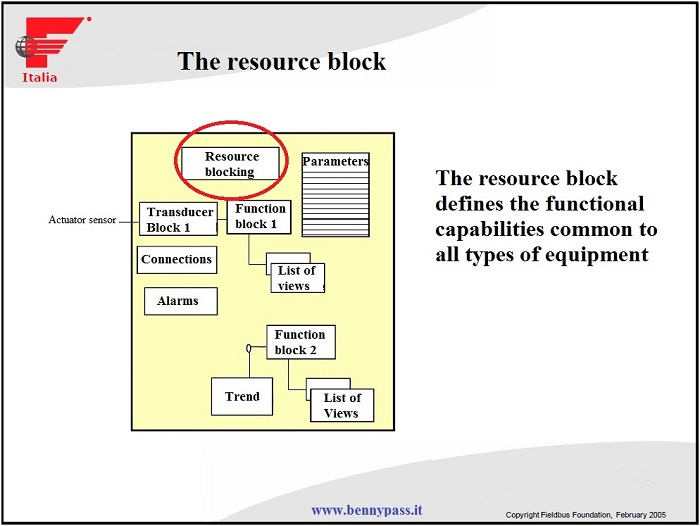 Italia

The resource block

Resource blocking

Parameters

Actuator sensor

Transducer Block 1

Function block 1

Connections

List of views

Alarms

Function block 2

Trend

List of Views

The resource block defines the functional capabilities common to all types of equipment

www.bennypass.it

Copyright Fieldbus Foundation, February 2005